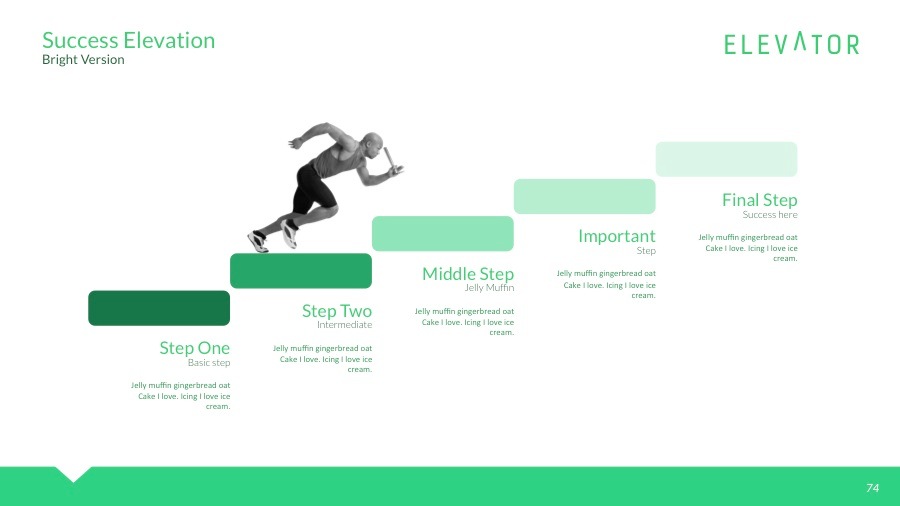 Success Elevation
Bright Version

ELEVATOR

Step One
Basic step

Jelly muffin gingerbread oat Cake I love. Icing I love ice cream.

Step Two
Intermediate

Jelly muffin gingerbread oat Cake I love. Icing I love ice cream.

Middle Step
Jelly Muffin

Jelly muffin gingerbread oat Cake I love. Icing I love ice cream.

Important
Step

Jelly muffin gingerbread oat Cake I love. Icing I love ice cream.

Final Step
Success here

Jelly muffin gingerbread oat Cake I love. Icing I love ice cream.

74